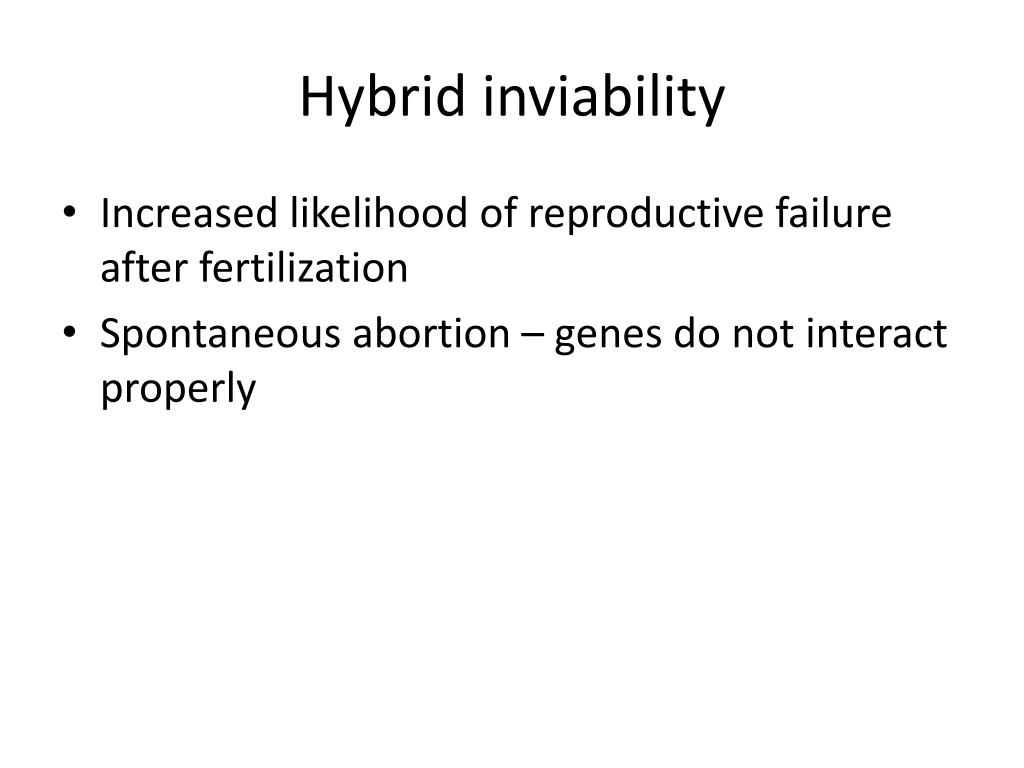 Hybrid inviability

• Increased likelihood of reproductive failure after fertilization
• Spontaneous abortion – genes do not interact properly